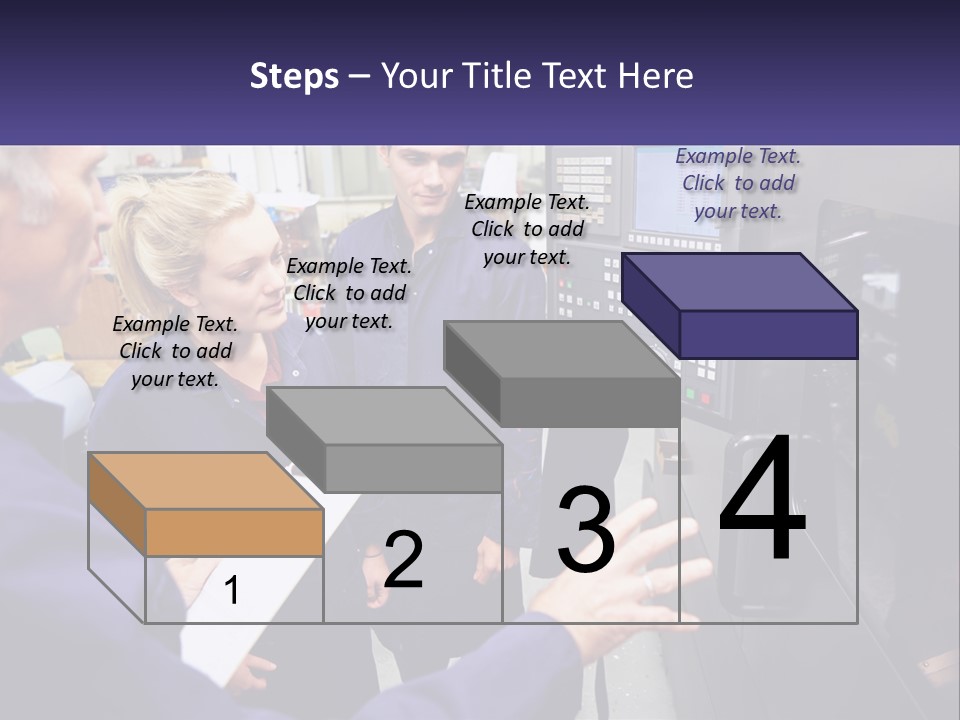 Steps – Your Title Text Here

Example Text. Click to add your text.

Example Text. Click to add your text.

Example Text. Click to add your text.

Example Text. Click to add your text.

1

2

3

4